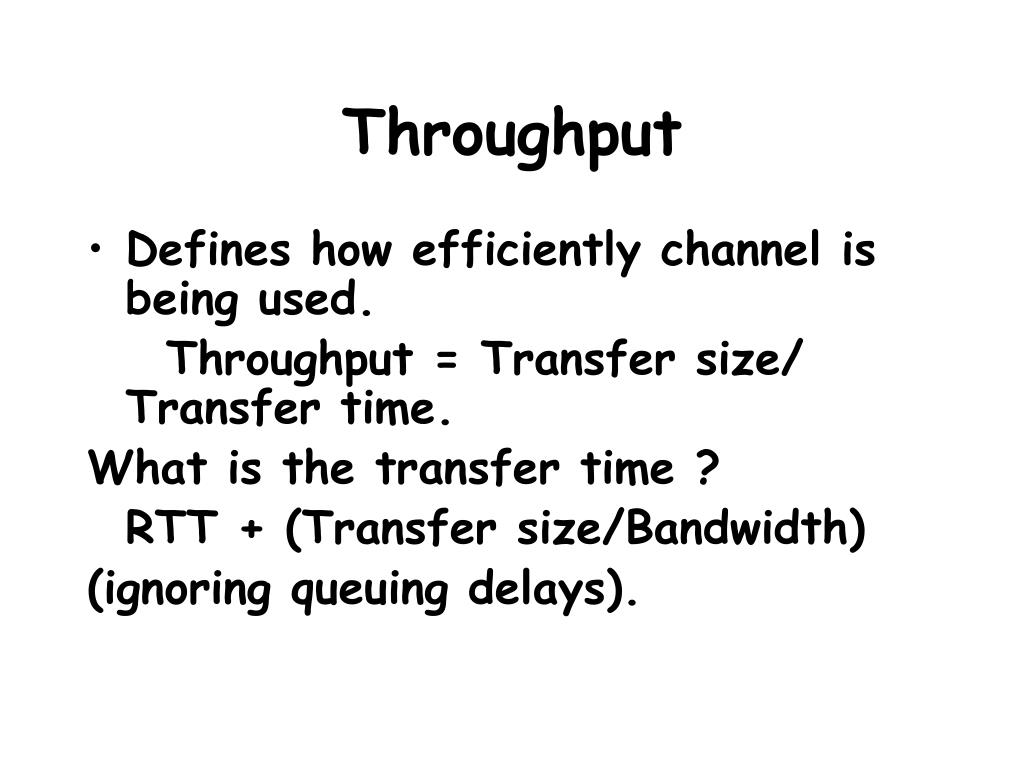 Throughput

• Defines how efficiently channel is being used.

Throughput = Transfer size/ Transfer time.

What is the transfer time ?

RTT + (Transfer size/Bandwidth)

(ignoring queuing delays).